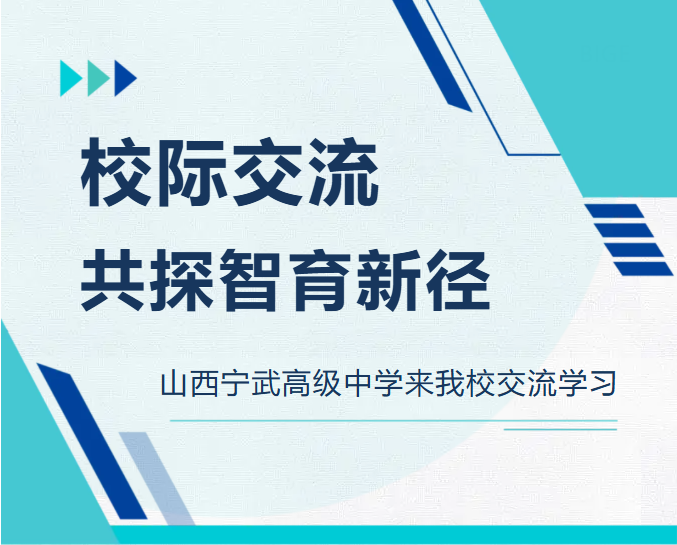 校际交流
共探智育新径

山西宁武高级中学来我校交流学习